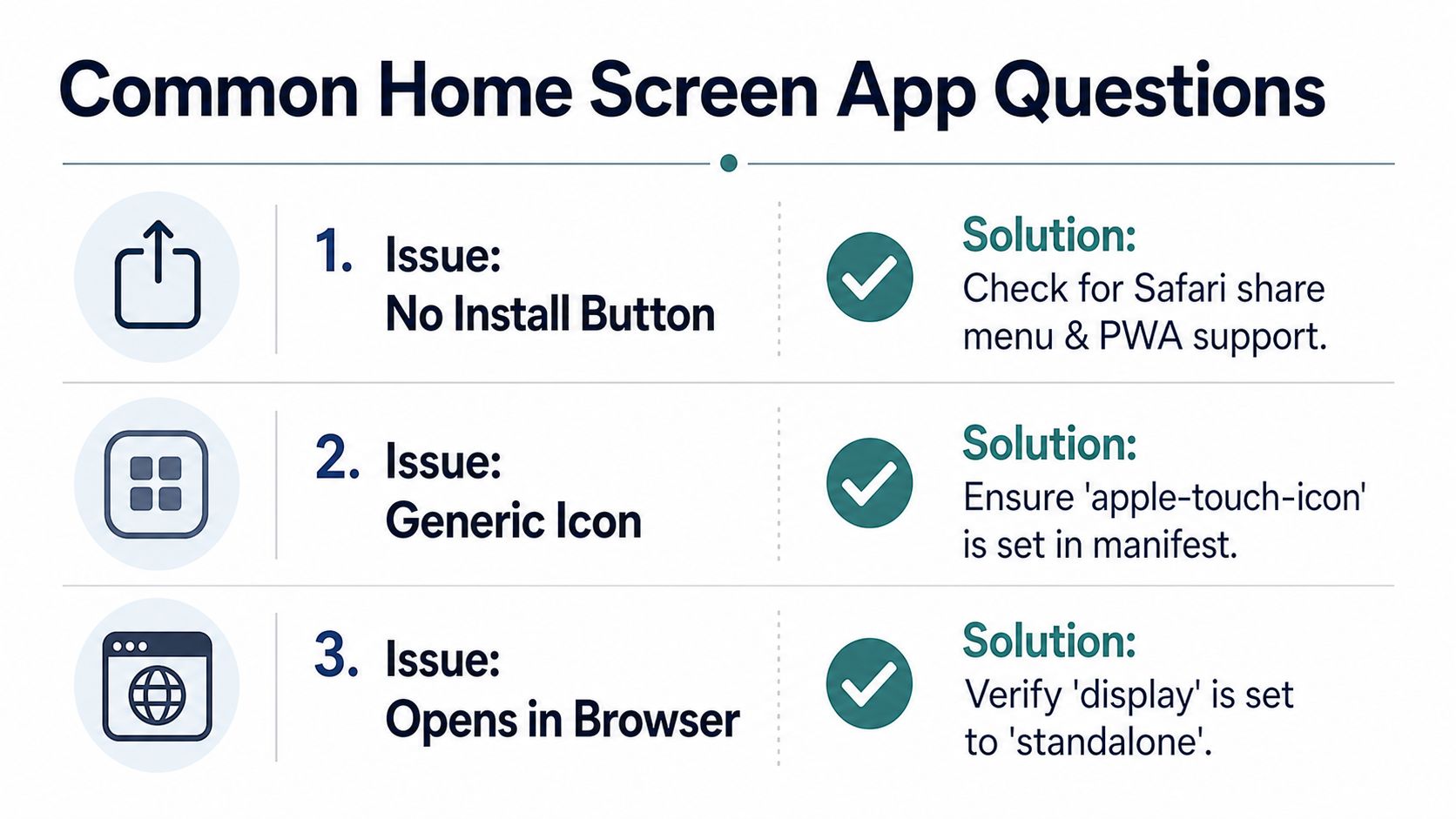 Common Home Screen App Questions

1. Issue:
No Install Button

Solution:
Check for Safari share menu & PWA support.

2. Issue:
Generic Icon

Solution:
Ensure 'apple-touch-icon' is set in manifest.

3. Issue:
Opens in Browser

Solution:
Verify 'display' is set to 'standalone'.